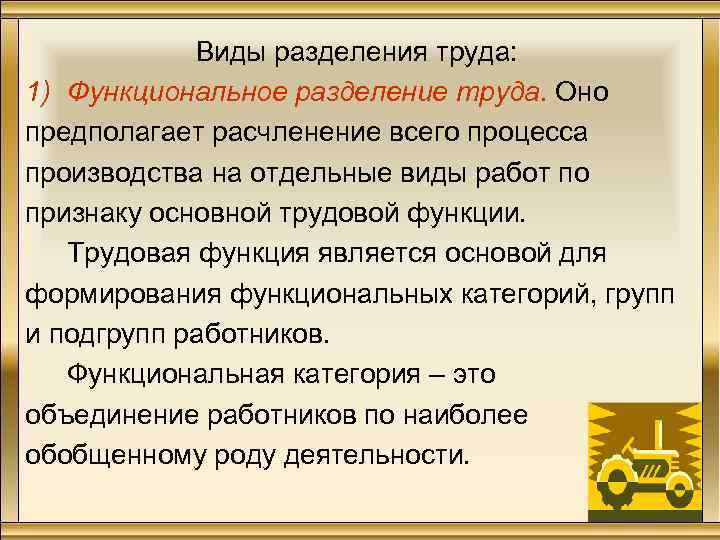 Виды разделения труда:

1) Функциональное разделение труда. Оно предполагает расчленение всего процесса производства на отдельные виды работ по признаку основной трудовой функции.

Трудовая функция является основой для формирования функциональных категорий, групп и подгрупп работников.

Функциональная категория – это объединение работников по наиболее обобщенному роду деятельности.